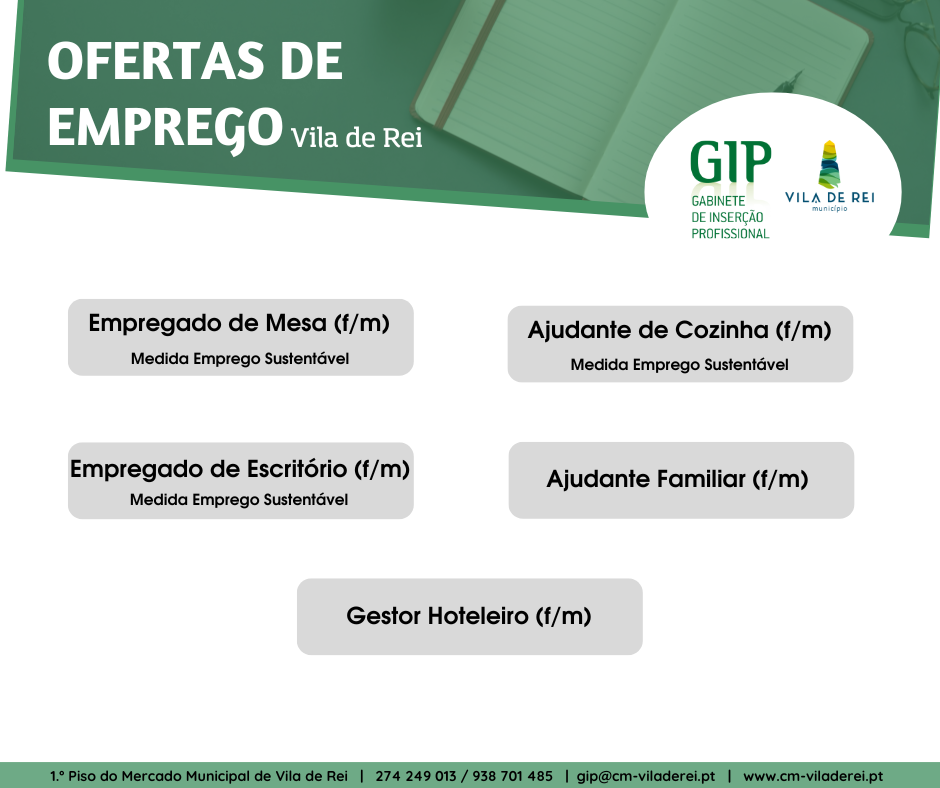 OFERTAS DE EMPREGO Vila de Rei

GIP
GABINETE DE INSERÇÃO PROFISSIONAL

VILA DE REI
município

Empregado de Mesa (f/m)
Medida Emprego Sustentável

Ajudante de Cozinha (f/m)
Medida Emprego Sustentável

Empregado de Escritório (f/m)
Medida Emprego Sustentável

Ajudante Familiar (f/m)

Gestor Hoteleiro (f/m)

1.º Piso do Mercado Municipal de Vila de Rei | 274 249 013 / 938 701 485 | gip@cm-viladerei.pt | www.cm-viladerei.pt